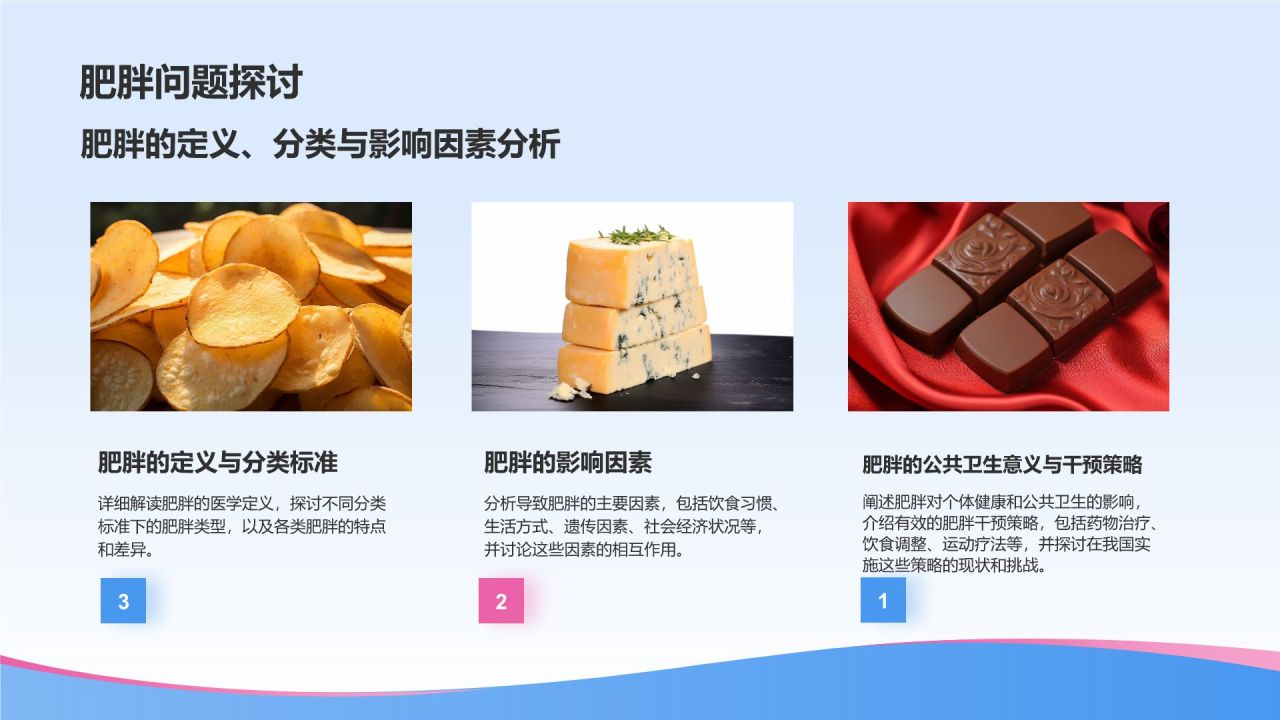 肥胖问题探讨

肥胖的定义、分类与影响因素分析

肥胖的定义与分类标准

详细解读肥胖的医学定义，探讨不同分类标准下的肥胖类型，以及各类肥胖的特点和差异。

3

肥胖的影响因素

分析导致肥胖的主要因素，包括饮食习惯、生活方式、遗传因素、社会经济状况等，并讨论这些因素的相互作用。

2

肥胖的公共卫生意义与干预策略

阐述肥胖对个体健康和公共卫生的影响，介绍有效的肥胖干预策略，包括药物治疗、饮食调整、运动疗法等，并探讨在我国实施这些策略的现状和挑战。

1